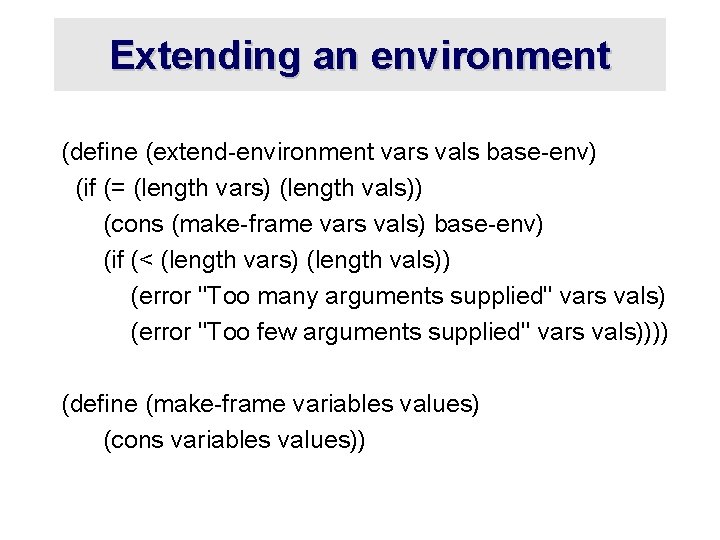 Extending an environment

(define (extend-environment vars vals base-env)
  (if (= (length vars) (length vals))
    (cons (make-frame vars vals) base-env)
    (if (< (length vars) (length vals))
      (error "Too many arguments supplied" vars vals)
      (error "Too few arguments supplied" vars vals))))

(define (make-frame variables values)
    (cons variables values))